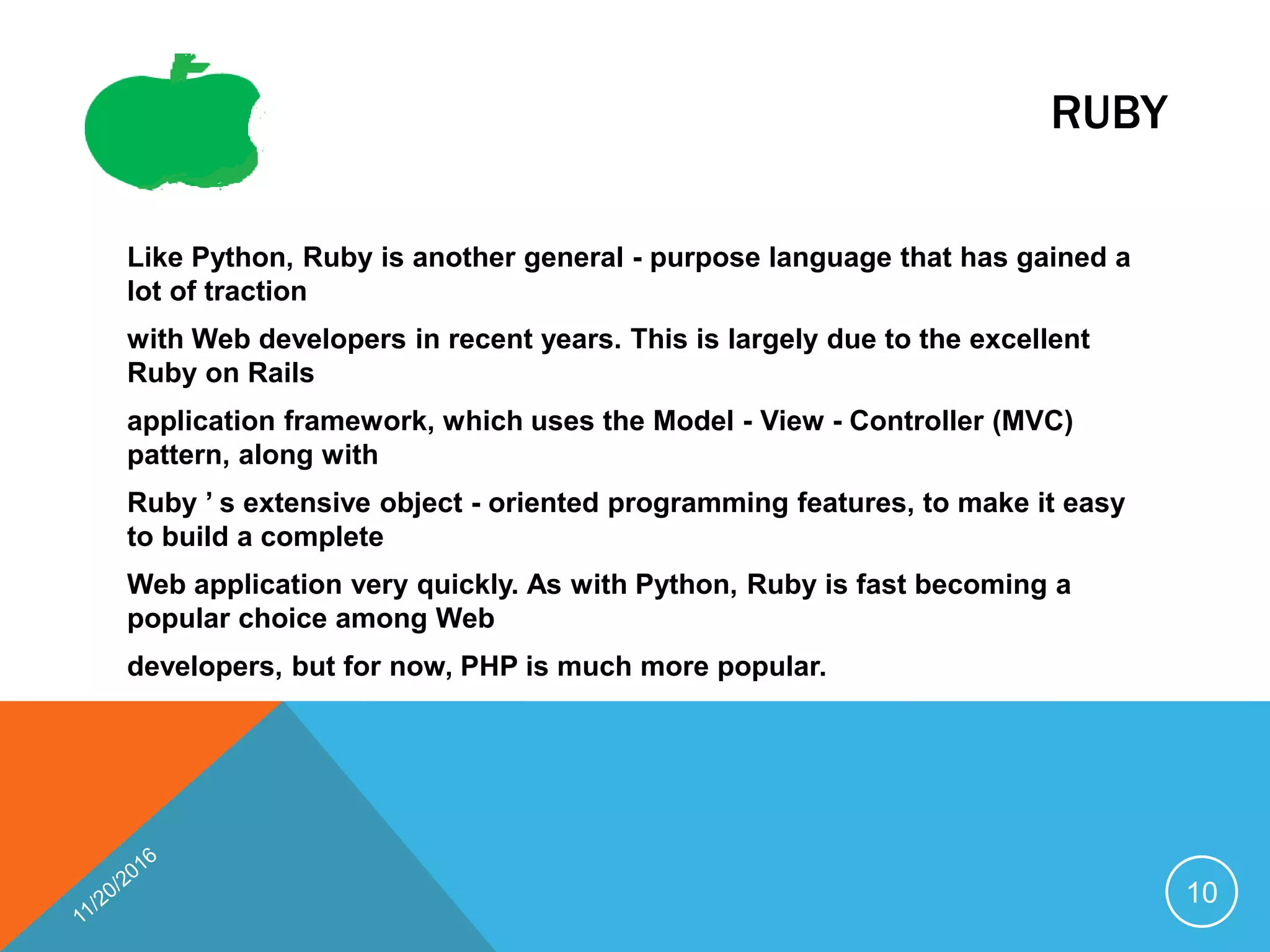 RUBY

Like Python, Ruby is another general - purpose language that has gained a lot of traction

with Web developers in recent years. This is largely due to the excellent Ruby on Rails

application framework, which uses the Model - View - Controller (MVC) pattern, along with

Ruby ’ s extensive object - oriented programming features, to make it easy to build a complete

Web application very quickly. As with Python, Ruby is fast becoming a popular choice among Web

developers, but for now, PHP is much more popular.

11/20/2016

10